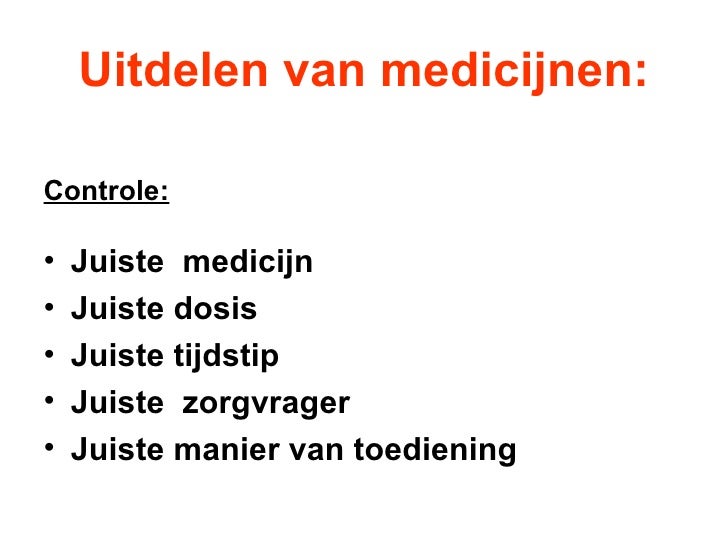 Uitdelen van medicijnen:

Controle:

• Juiste medicijn
• Juiste dosis
• Juiste tijdstip
• Juiste zorgvrager
• Juiste manier van toediening